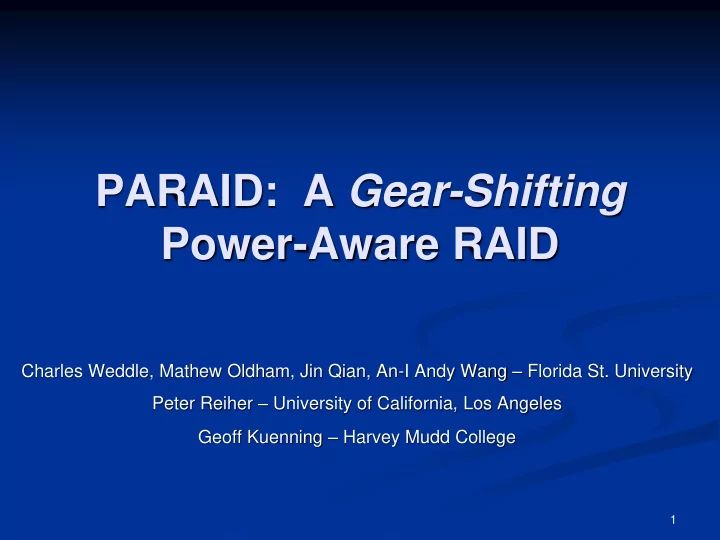 PARAID: A Gear-Shifting Power-Aware RAID

Charles Weddle, Mathew Oldham, Jin Qian, An-I Andy Wang – Florida St. University

Peter Reiher – University of California, Los Angeles

Geoff Kuenning – Harvey Mudd College

1